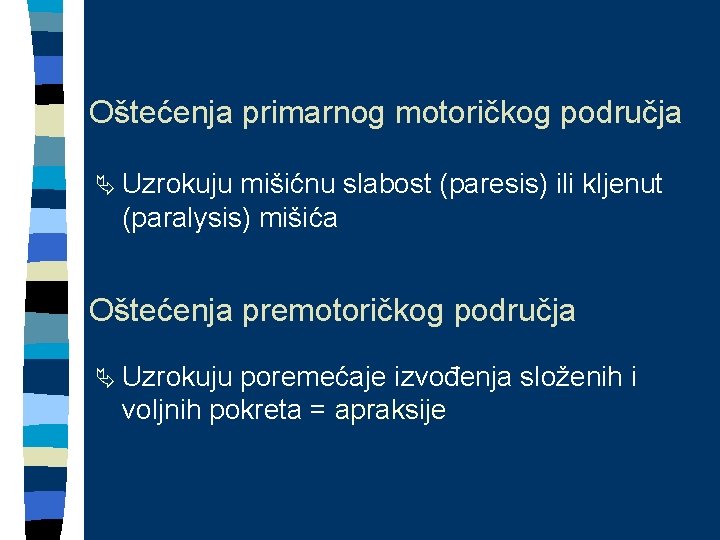 Oštećenja primarnog motoričkog područja

Uzrokuju mišićnu slabost (paresis) ili kljenut (paralysis) mišića

Oštećenja premotoričkog područja

Uzrokuju poremećaje izvođenja složenih i voljnih pokreta = apraksije